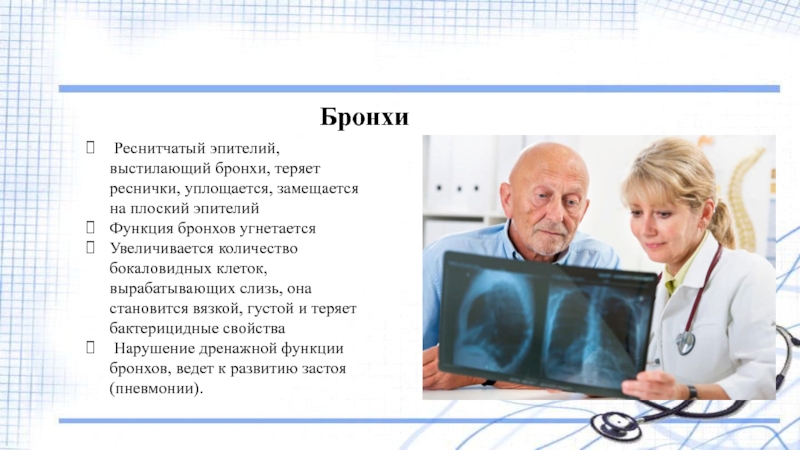 Бронхи

 Реснитчатый эпителий, выстилающий бронхи, теряет реснички, уплощается, замещается на плоский эпителий
 Функция бронхов угнетается
 Увеличивается количество бокаловидных клеток, вырабатывающих слизь, она становится вязкой, густой и теряет бактерицидные свойства
 Нарушение дренажной функции бронхов, ведет к развитию застоя (пневмонии).